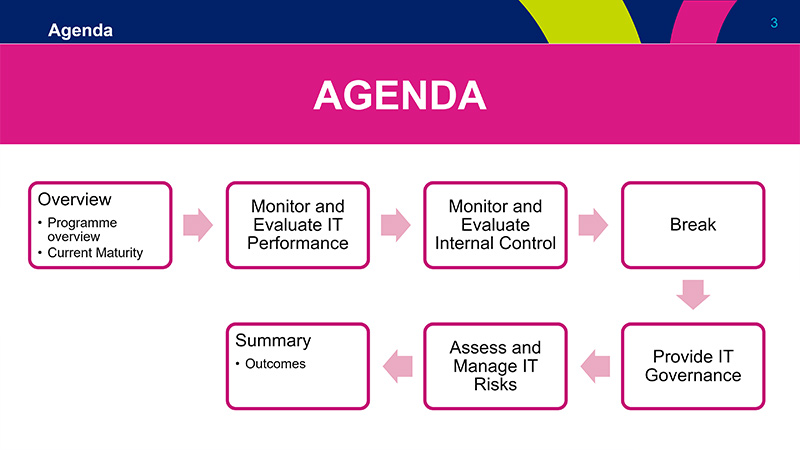 Agenda

3

AGENDA

Overview
• Programme overview
• Current Maturity

Monitor and Evaluate IT Performance

Monitor and Evaluate Internal Control

Break

Provide IT Governance

Assess and Manage IT Risks

Summary
• Outcomes